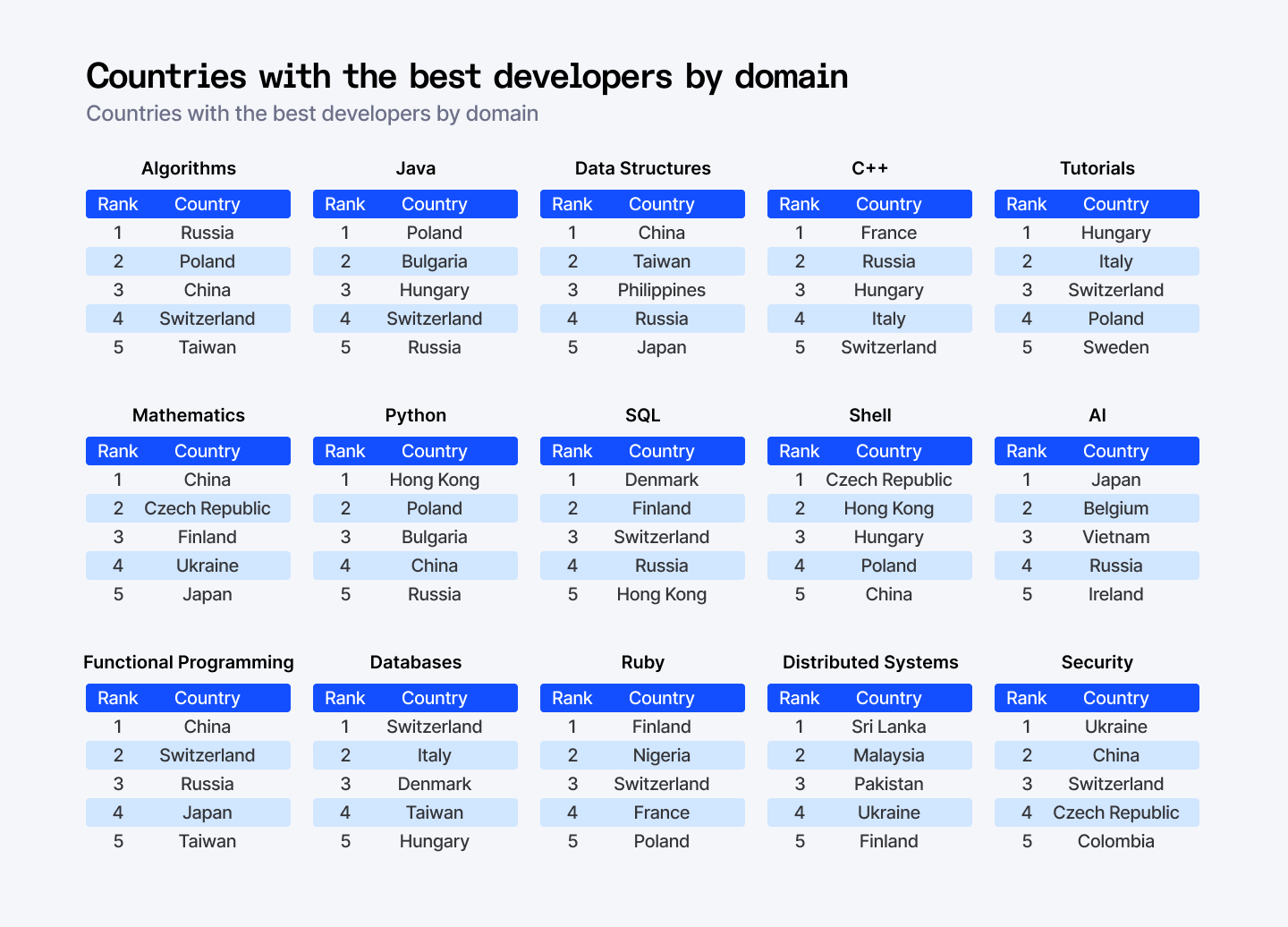 Countries with the best developers by domain
Countries with the best developers by domain

Algorithms

| Rank | Country |
|---|---|
| 1 | Russia |
| 2 | Poland |
| 3 | China |
| 4 | Switzerland |
| 5 | Taiwan |

Java

| Rank | Country |
|---|---|
| 1 | Poland |
| 2 | Bulgaria |
| 3 | Hungary |
| 4 | Switzerland |
| 5 | Russia |

Data Structures

| Rank | Country |
|---|---|
| 1 | China |
| 2 | Taiwan |
| 3 | Philippines |
| 4 | Russia |
| 5 | Japan |

C++

| Rank | Country |
|---|---|
| 1 | France |
| 2 | Russia |
| 3 | Hungary |
| 4 | Italy |
| 5 | Switzerland |

Tutorials

| Rank | Country |
|---|---|
| 1 | Hungary |
| 2 | Italy |
| 3 | Switzerland |
| 4 | Poland |
| 5 | Sweden |

Mathematics

| Rank | Country |
|---|---|
| 1 | China |
| 2 | Czech Republic |
| 3 | Finland |
| 4 | Ukraine |
| 5 | Japan |

Python

| Rank | Country |
|---|---|
| 1 | Hong Kong |
| 2 | Poland |
| 3 | Bulgaria |
| 4 | China |
| 5 | Russia |

SQL

| Rank | Country |
|---|---|
| 1 | Denmark |
| 2 | Finland |
| 3 | Switzerland |
| 4 | Russia |
| 5 | Hong Kong |

Shell

| Rank | Country |
|---|---|
| 1 | Czech Republic |
| 2 | Hong Kong |
| 3 | Hungary |
| 4 | Poland |
| 5 | China |

AI

| Rank | Country |
|---|---|
| 1 | Japan |
| 2 | Belgium |
| 3 | Vietnam |
| 4 | Russia |
| 5 | Ireland |

Functional Programming

| Rank | Country |
|---|---|
| 1 | China |
| 2 | Switzerland |
| 3 | Russia |
| 4 | Japan |
| 5 | Taiwan |

Databases

| Rank | Country |
|---|---|
| 1 | Switzerland |
| 2 | Italy |
| 3 | Denmark |
| 4 | Taiwan |
| 5 | Hungary |

Ruby

| Rank | Country |
|---|---|
| 1 | Finland |
| 2 | Nigeria |
| 3 | Switzerland |
| 4 | France |
| 5 | Poland |

Distributed Systems

| Rank | Country |
|---|---|
| 1 | Sri Lanka |
| 2 | Malaysia |
| 3 | Pakistan |
| 4 | Ukraine |
| 5 | Finland |

Security

| Rank | Country |
|---|---|
| 1 | Ukraine |
| 2 | China |
| 3 | Switzerland |
| 4 | Czech Republic |
| 5 | Colombia |